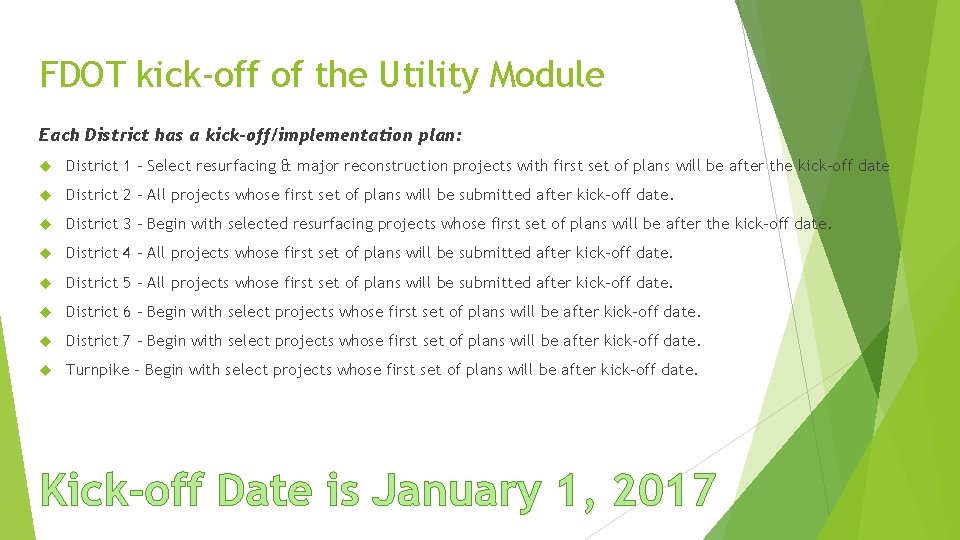 FDOT kick-off of the Utility Module

Each District has a kick-off/implementation plan:

District 1 – Select resurfacing & major reconstruction projects with first set of plans will be after the kick-off date

District 2 – All projects whose first set of plans will be submitted after kick-off date.

District 3 – Begin with selected resurfacing projects whose first set of plans will be after the kick-off date.

District 4 – All projects whose first set of plans will be submitted after kick-off date.

District 5 – All projects whose first set of plans will be submitted after kick-off date.

District 6 – Begin with select projects whose first set of plans will be after kick-off date.

District 7 – Begin with select projects whose first set of plans will be after kick-off date.

Turnpike – Begin with select projects whose first set of plans will be after kick-off date.

Kick-off Date is January 1, 2017